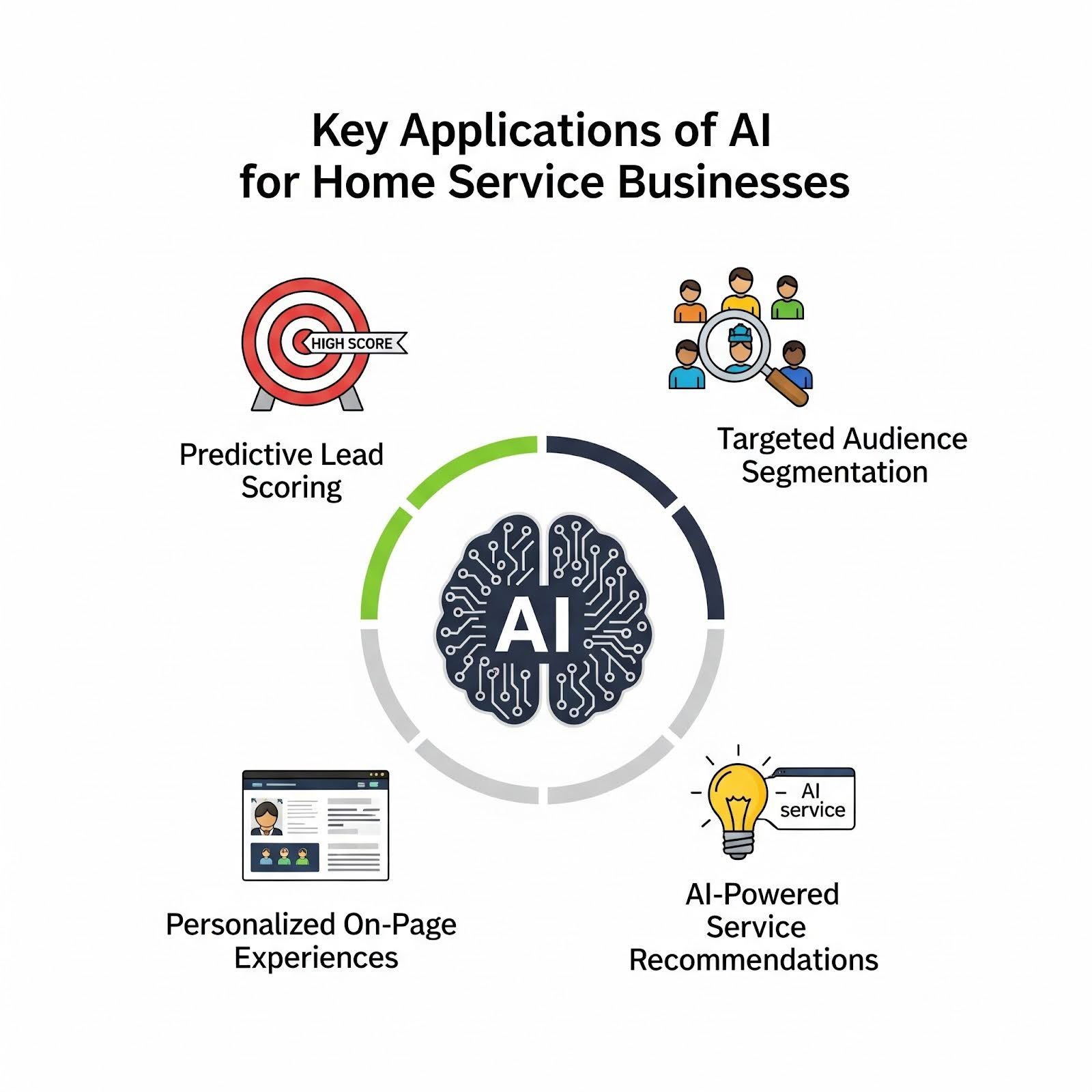 Key Applications of AI for Home Service Businesses

HIGH SCORE

Predictive Lead Scoring

Targeted Audience Segmentation

AI

Personalized On-Page Experiences

AI service

AI-Powered Service Recommendations